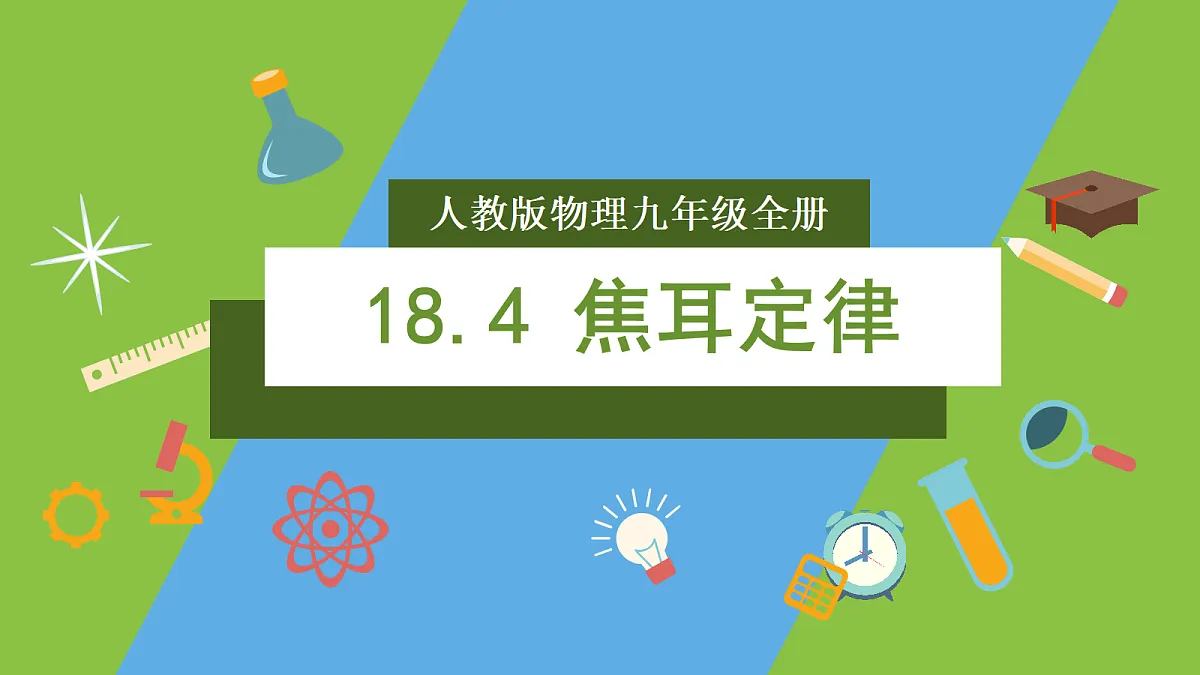 人教版物理九年级全册

18.4 焦耳定律